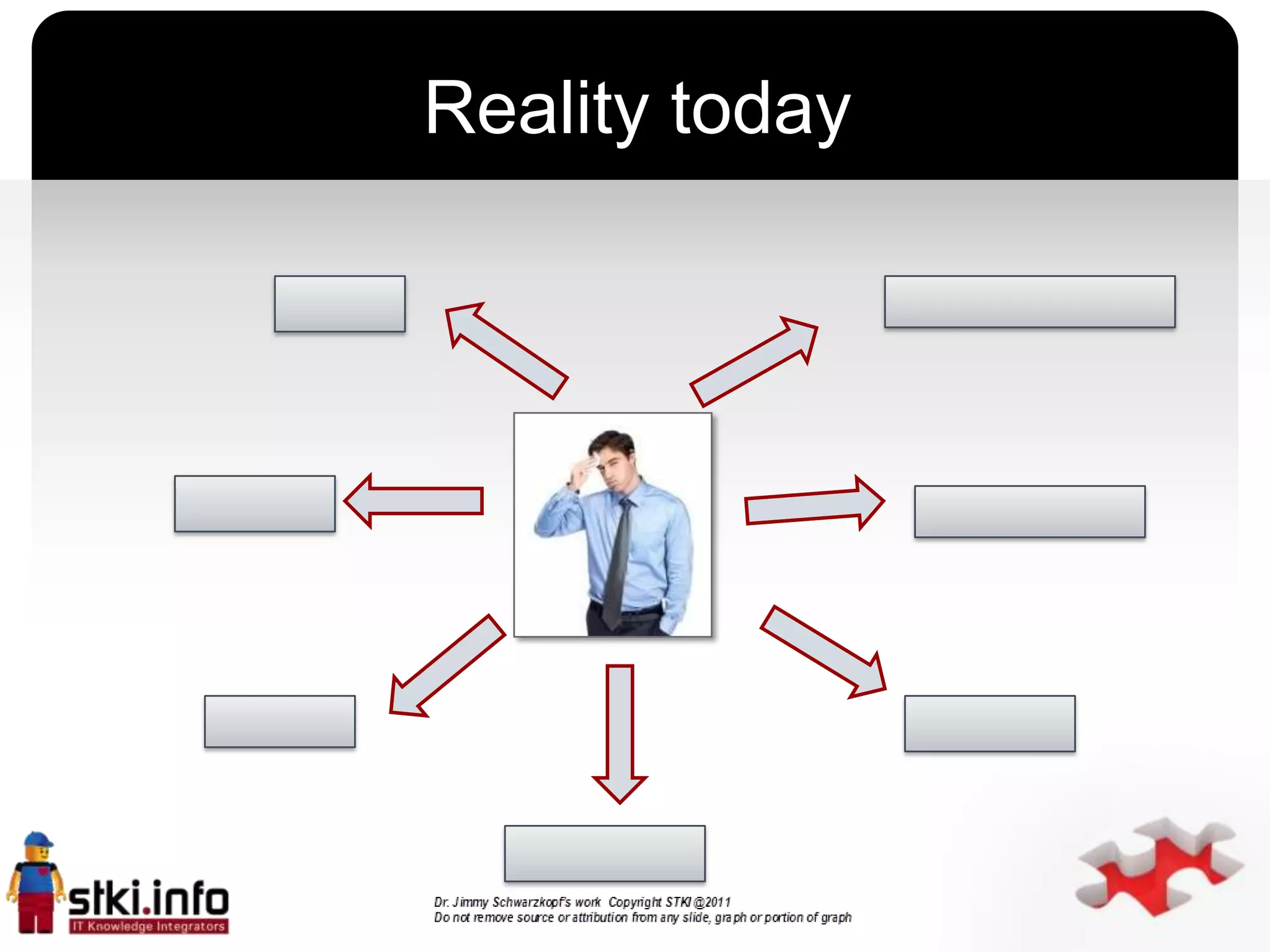 Reality today

stki.info
IT Knowledge Integrators

Dr. Jimmy Schwarzkopf's work Copyright STKI @2011
Do not remove source or attribution from any slide, graph or portion of graph